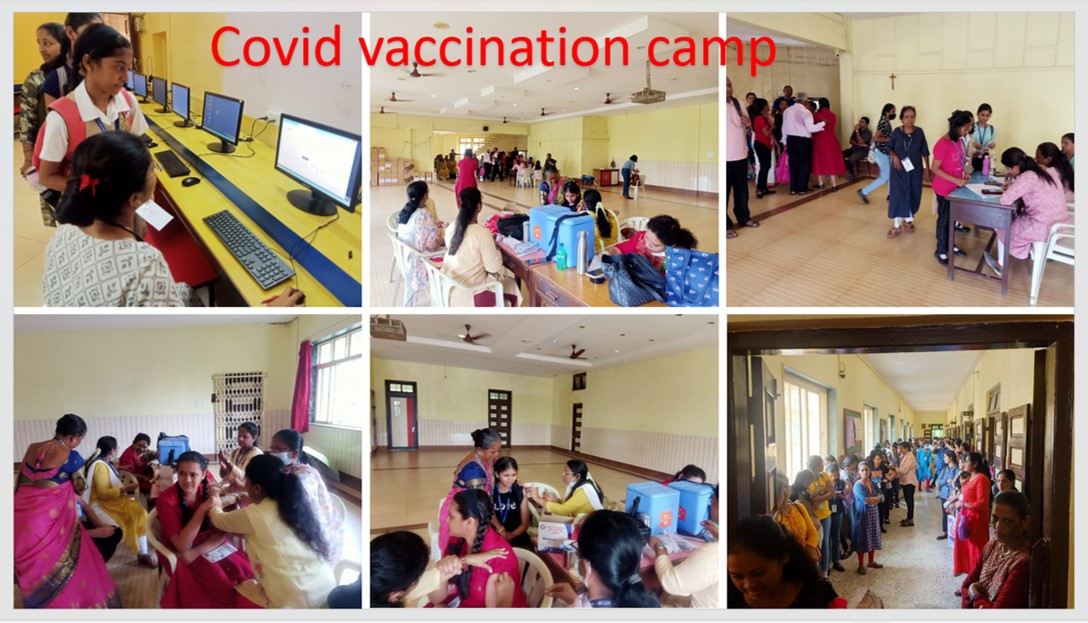 Covid vaccination camp